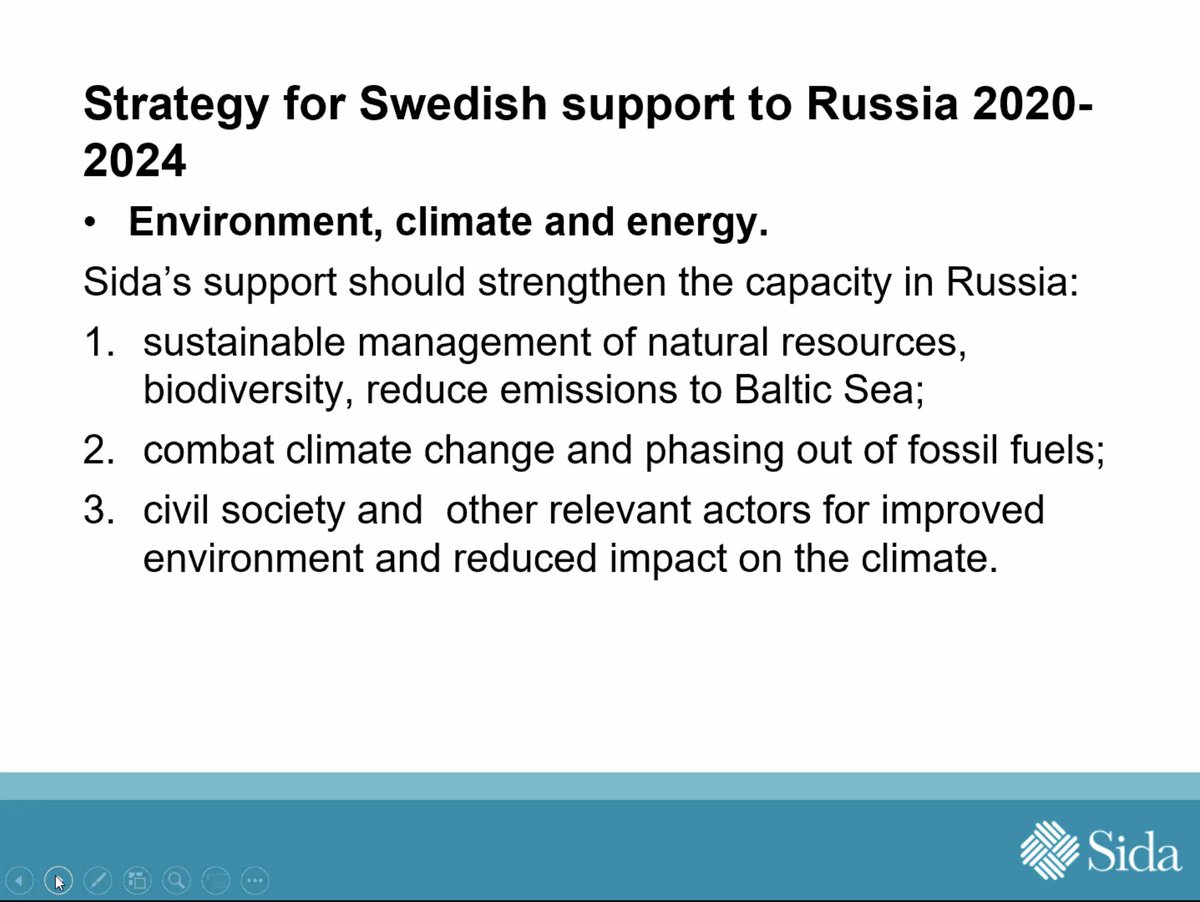 Strategy for Swedish support to Russia 2020-2024

• Environment, climate and energy.

Sida's support should strengthen the capacity in Russia:

1. sustainable management of natural resources, biodiversity, reduce emissions to Baltic Sea;

2. combat climate change and phasing out of fossil fuels;

3. civil society and other relevant actors for improved environment and reduced impact on the climate.

Sida